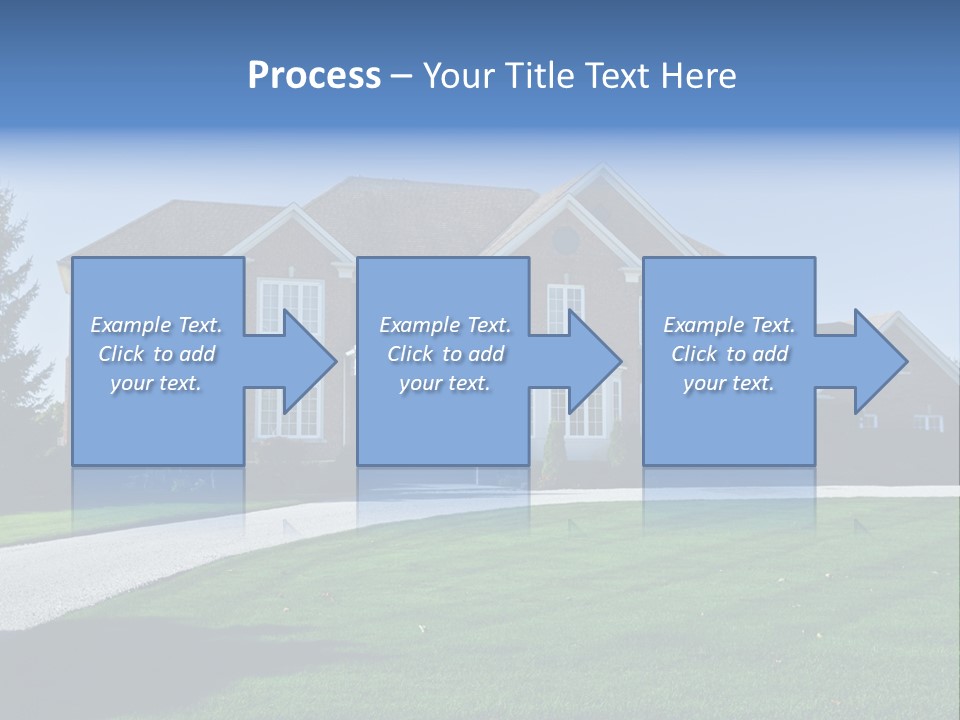 Process – Your Title Text Here

Example Text. Click to add your text.

Example Text. Click to add your text.

Example Text. Click to add your text.